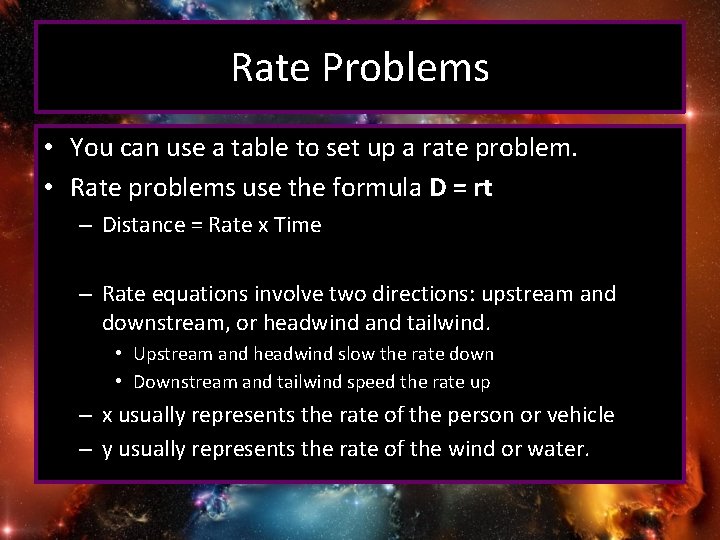 Rate Problems

• You can use a table to set up a rate problem.
• Rate problems use the formula **D = rt**
– Distance = Rate x Time

– Rate equations involve two directions: upstream and downstream, or headwind and tailwind.
• Upstream and headwind slow the rate down
• Downstream and tailwind speed the rate up
– x usually represents the rate of the person or vehicle
– y usually represents the rate of the wind or water.